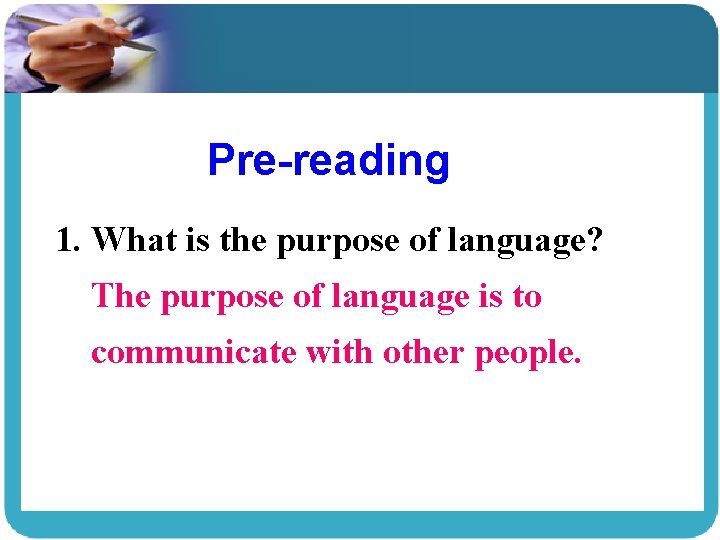 Pre-reading

1. What is the purpose of language?

The purpose of language is to communicate with other people.